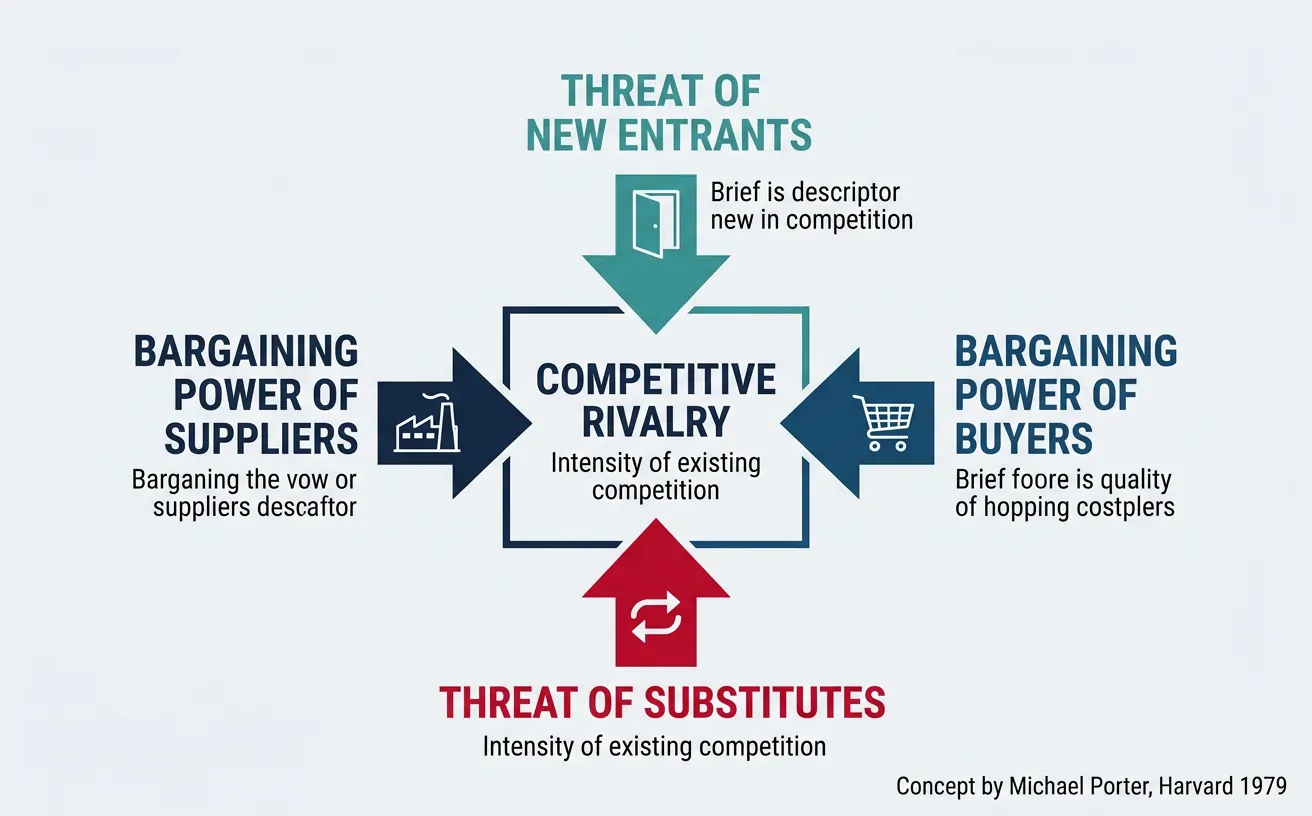 THREAT OF NEW ENTRANTS

Brief is descriptor new in competition

BARGAINING POWER OF SUPPLIERS

Barganing the vow or suppliers descaftor

COMPETITIVE RIVALRY

Intensity of existing competition

BARGAINING POWER OF BUYERS

Brief foore is quality of hopping costplers

THREAT OF SUBSTITUTES

Intensity of existing competition

Concept by Michael Porter, Harvard 1979